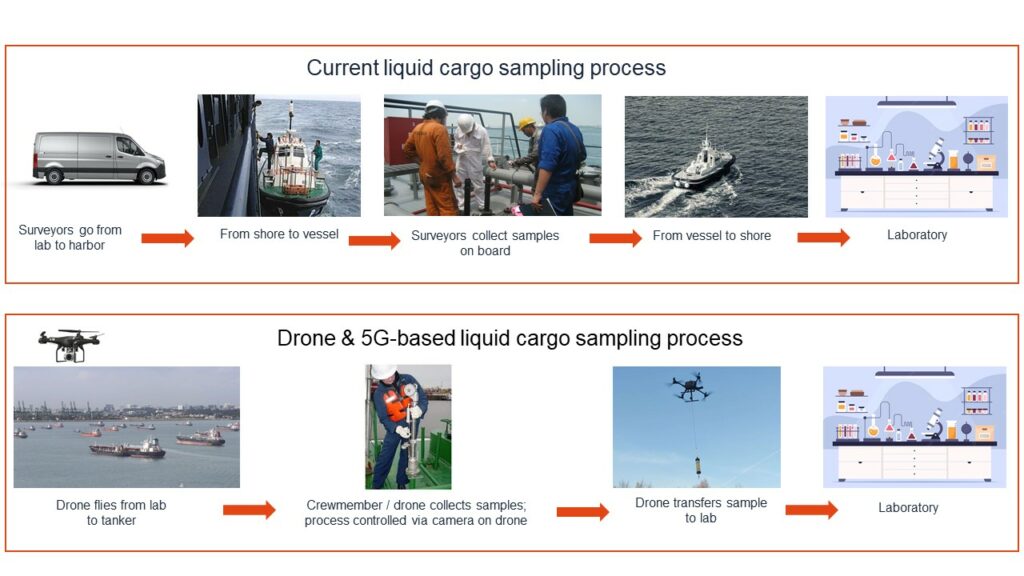 Current liquid cargo sampling process

Surveyors go from lab to harbor

From shore to vessel

Surveyors collect samples on board

From vessel to shore

Laboratory

Drone & 5G-based liquid cargo sampling process

Drone flies from lab to tanker

Crewmember / drone collects samples; process controlled via camera on drone

Drone transfers sample to lab

Laboratory